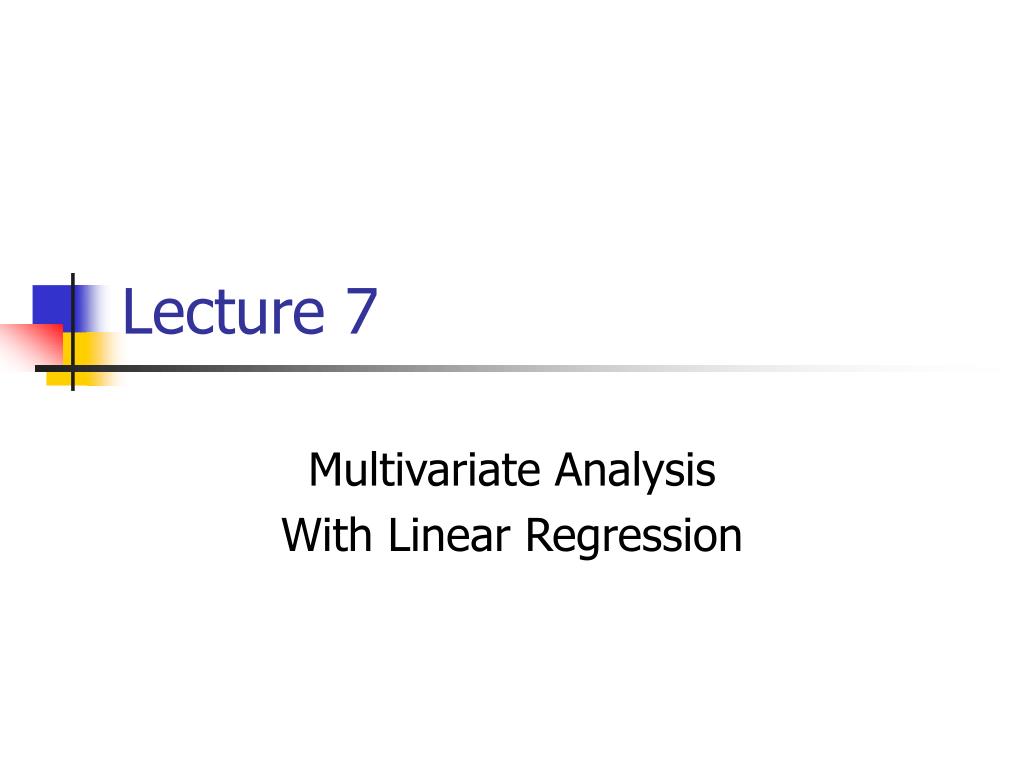 Lecture 7

Multivariate Analysis
With Linear Regression